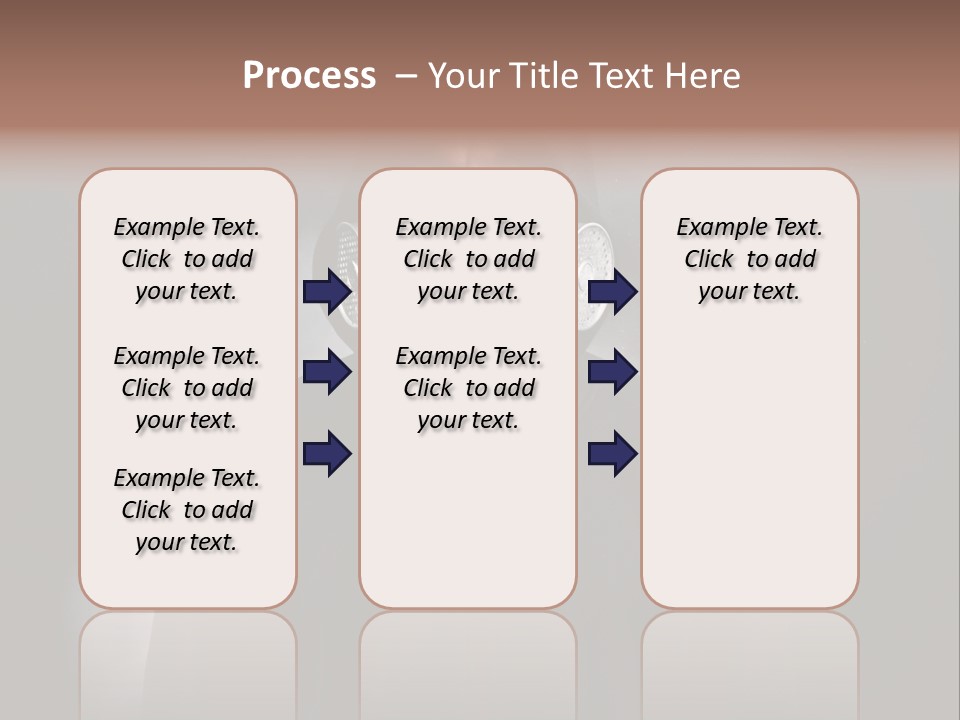 Process – Your Title Text Here

Example Text. Click to add your text.

Example Text. Click to add your text.

Example Text. Click to add your text.

Example Text. Click to add your text.

Example Text. Click to add your text.

Example Text. Click to add your text.